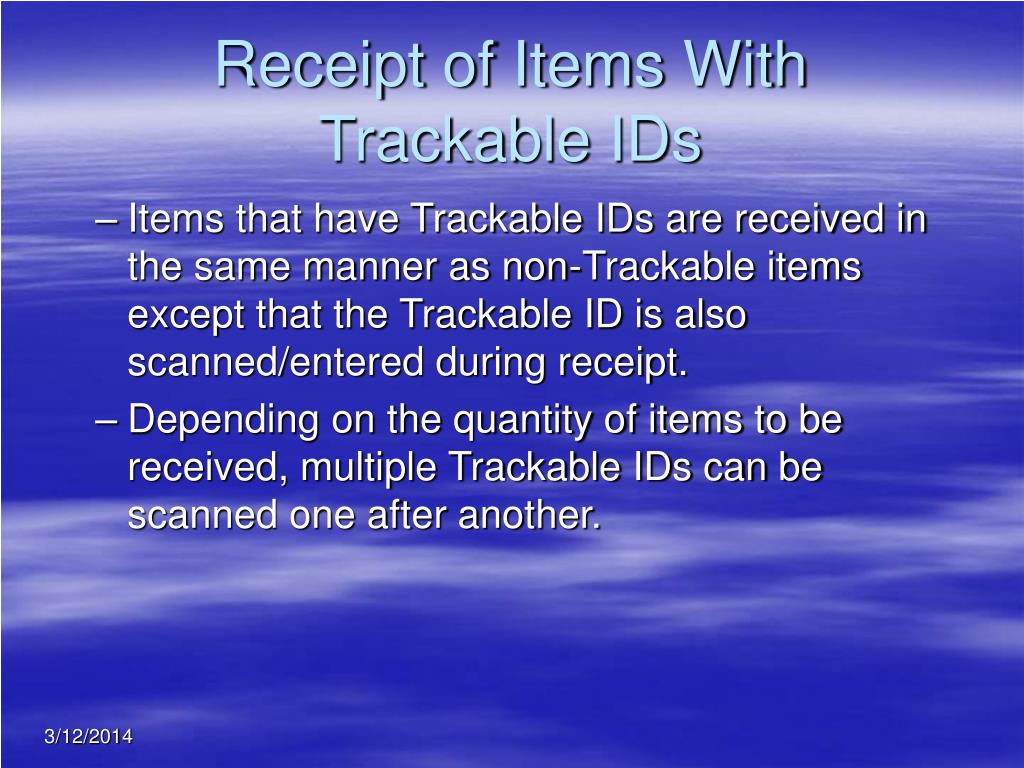 Receipt of Items With Trackable IDs

– Items that have Trackable IDs are received in the same manner as non-Trackable items except that the Trackable ID is also scanned/entered during receipt.

– Depending on the quantity of items to be received, multiple Trackable IDs can be scanned one after another.

3/12/2014